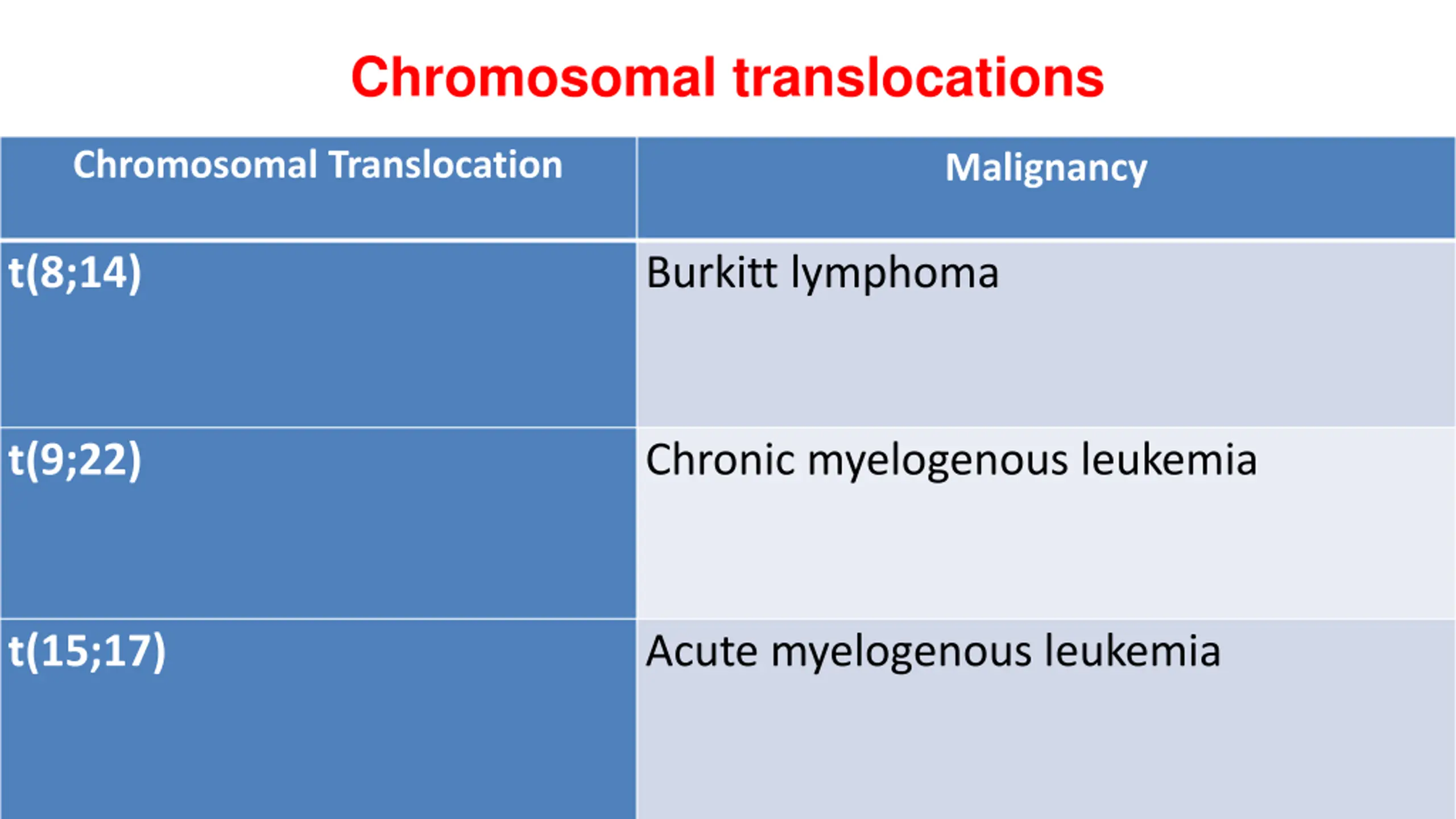 Chromosomal translocations

| Chromosomal Translocation | Malignancy |
|---|---|
| t(8;14) | Burkitt lymphoma |
| t(9;22) | Chronic myelogenous leukemia |
| t(15;17) | Acute myelogenous leukemia |